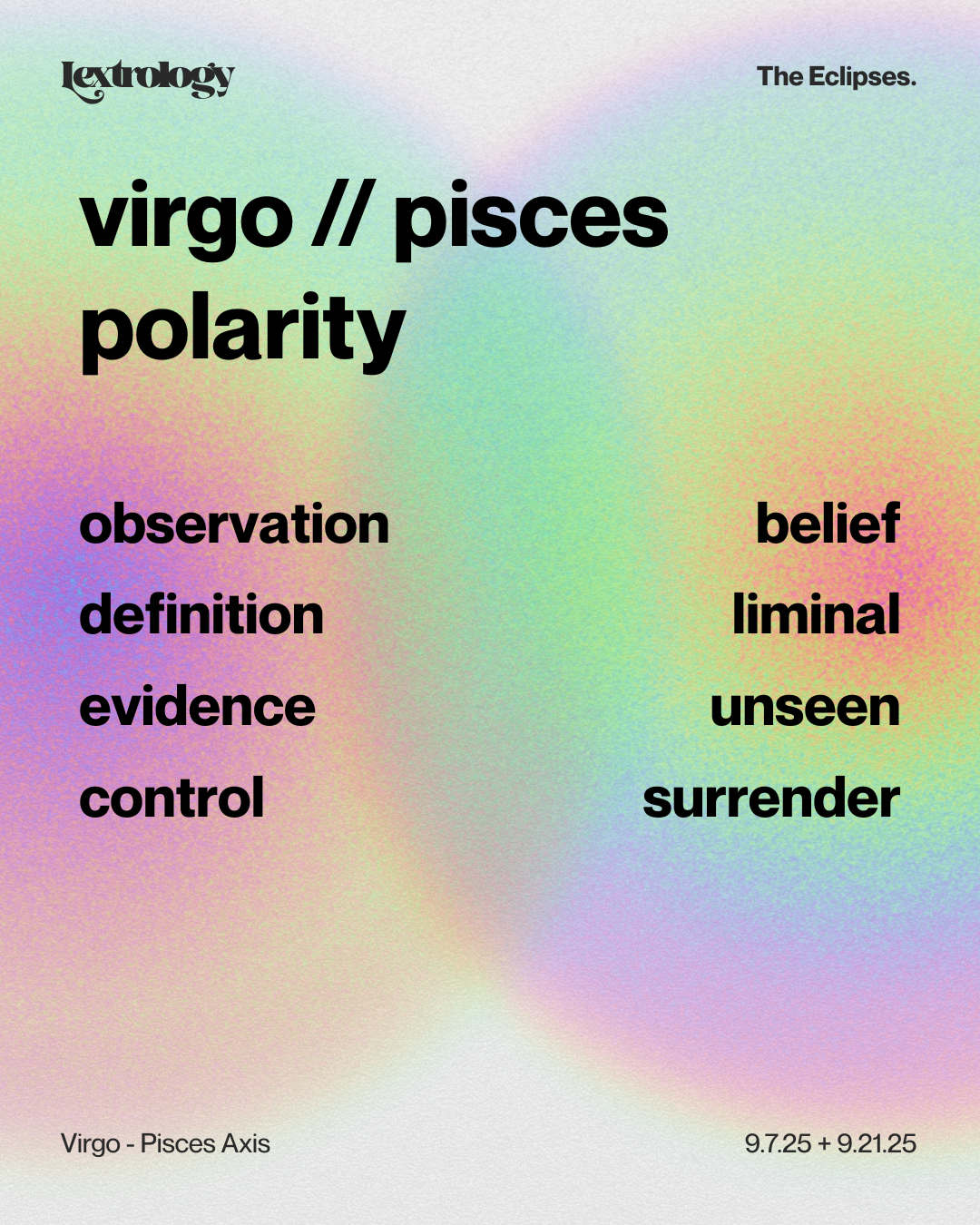 lextrology

The Eclipses.

virgo // pisces polarity

observation
definition
evidence
control

belief
liminal
unseen
surrender

Virgo - Pisces Axis

9.7.25 + 9.21.25